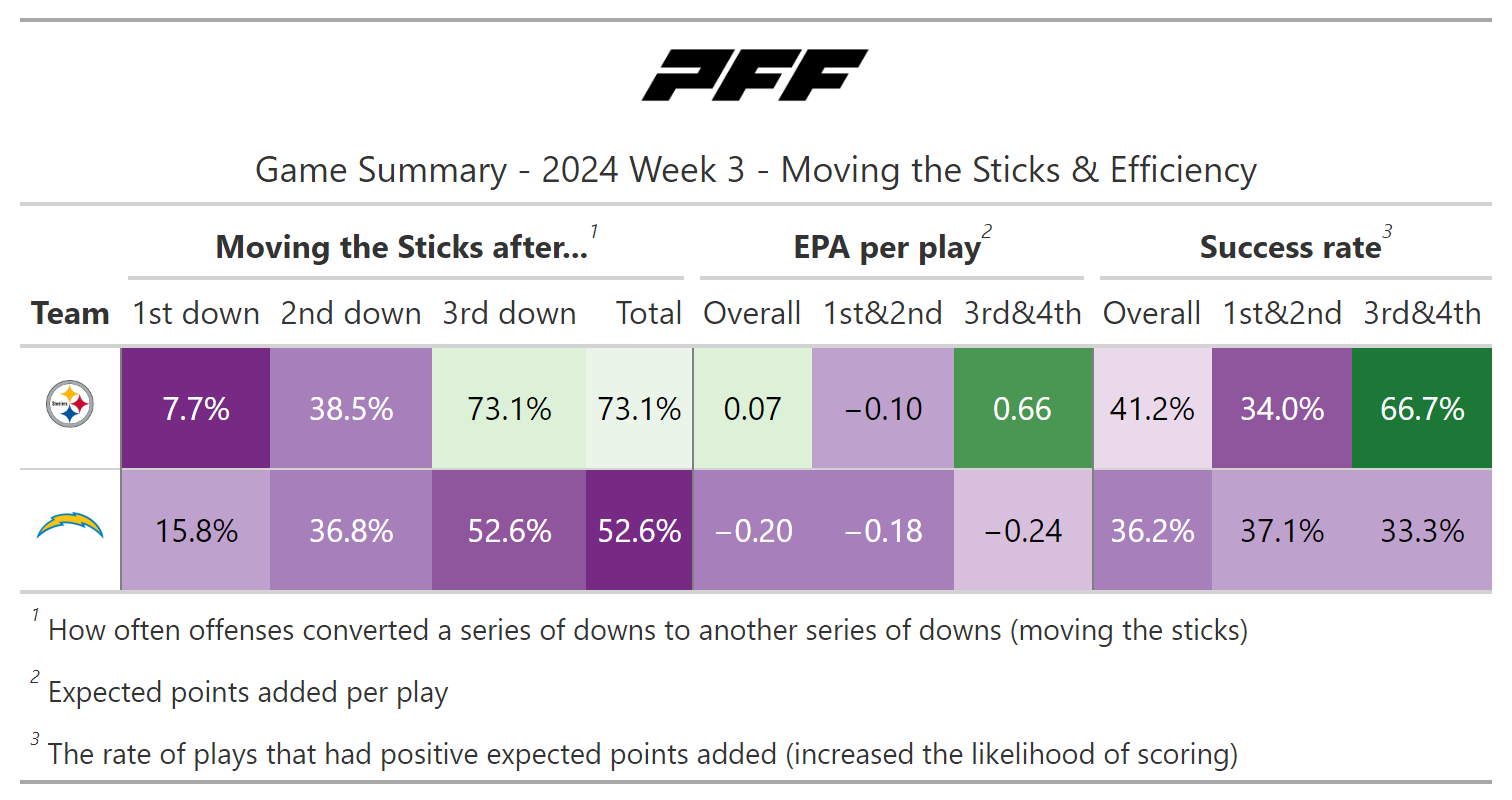 PFF

Game Summary - 2024 Week 3 - Moving the Sticks & Efficiency

| | Moving the Sticks after...$^1$ | | | | EPA per play$^2$ | | | Success rate$^3$ | | |
|---|---|---|---|---|---|---|---|---|---|---|
| Team | 1st down | 2nd down | 3rd down | Total | Overall | 1st&2nd | 3rd&4th | Overall | 1st&2nd | 3rd&4th |
| Steelers | 7.7% | 38.5% | 73.1% | 73.1% | 0.07 | −0.10 | 0.66 | 41.2% | 34.0% | 66.7% |
| | 15.8% | 36.8% | 52.6% | 52.6% | −0.20 | −0.18 | −0.24 | 36.2% | 37.1% | 33.3% |

$^1$ How often offenses converted a series of downs to another series of downs (moving the sticks)

$^2$ Expected points added per play

$^3$ The rate of plays that had positive expected points added (increased the likelihood of scoring)